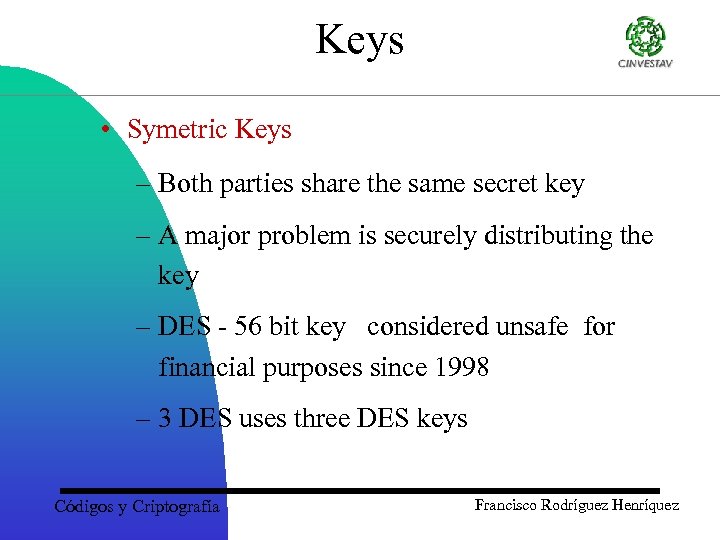 Keys

CINVESTAV

• Symetric Keys

– Both parties share the same secret key

– A major problem is securely distributing the key

– DES - 56 bit key considered unsafe for financial purposes since 1998

– 3 DES uses three DES keys

Códigos y Criptografía

Francisco Rodríguez Henríquez